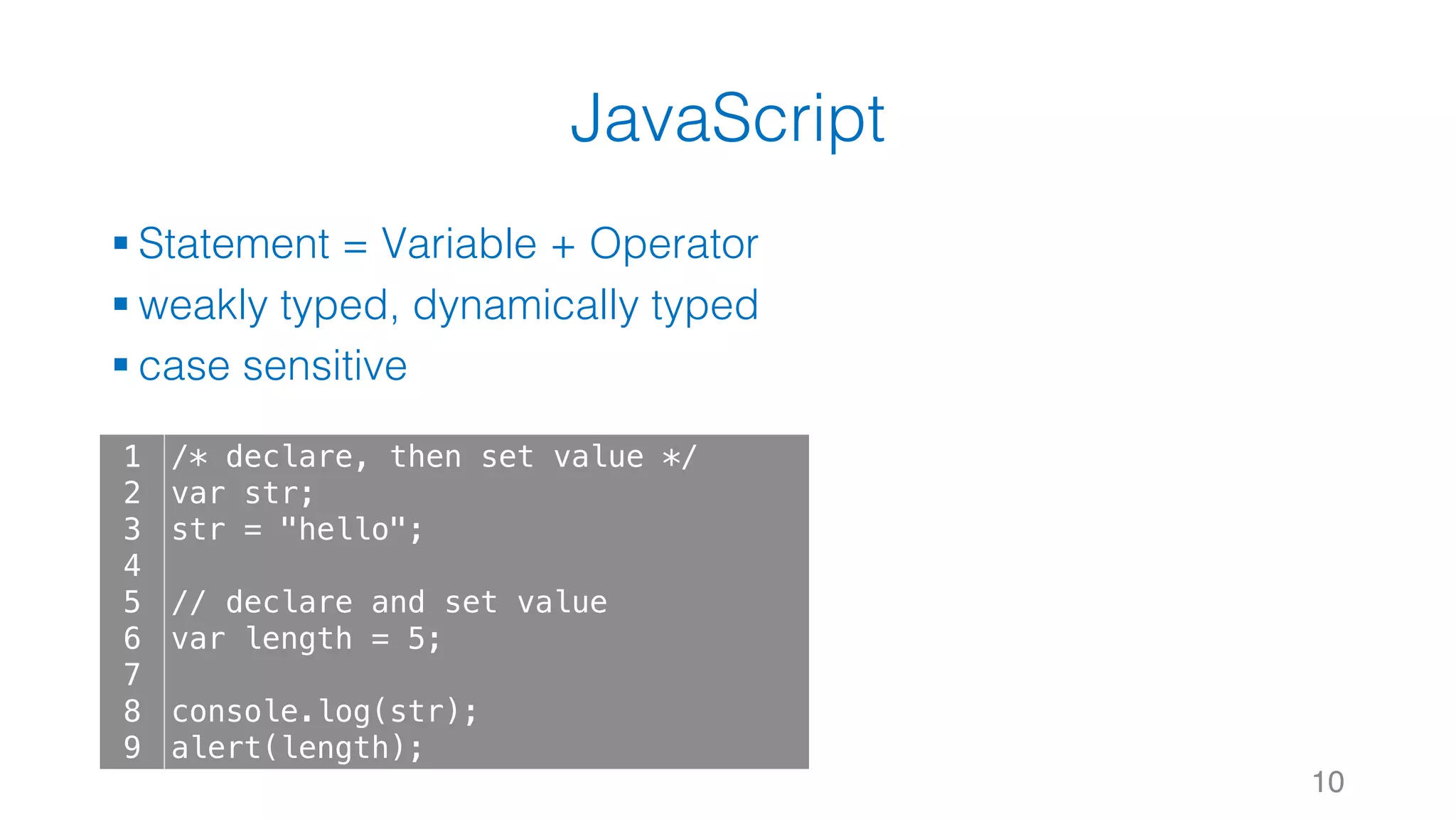 JavaScript

▪ Statement = Variable + Operator
▪ weakly typed, dynamically typed
▪ case sensitive

1 /* declare, then set value */
2 var str;
3 str = "hello";
4
5 // declare and set value
6 var length = 5;
7
8 console.log(str);
9 alert(length);

10